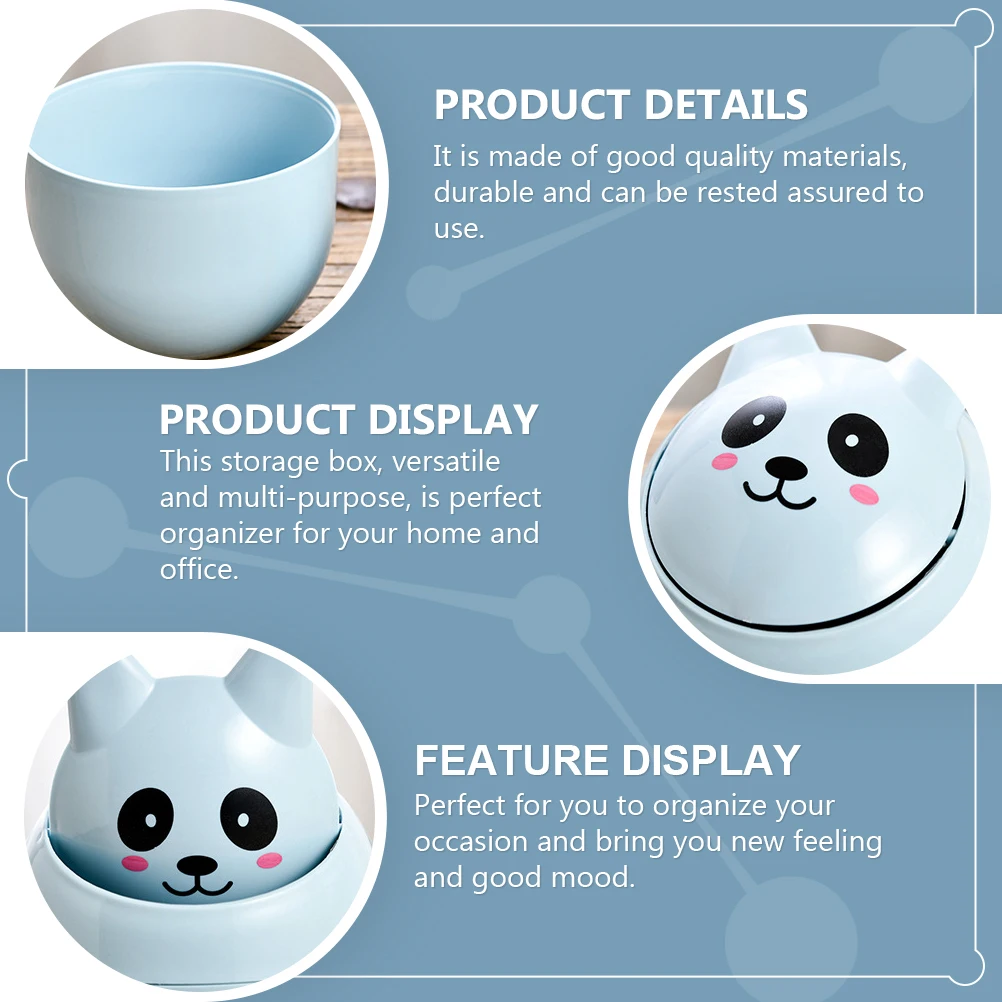 PRODUCT DETAILS
It is made of good quality materials, durable and can be rested assured to use.

PRODUCT DISPLAY
This storage box, versatile and multi-purpose, is perfect organizer for your home and office.

FEATURE DISPLAY
Perfect for you to organize your occasion and bring you new feeling and good mood.